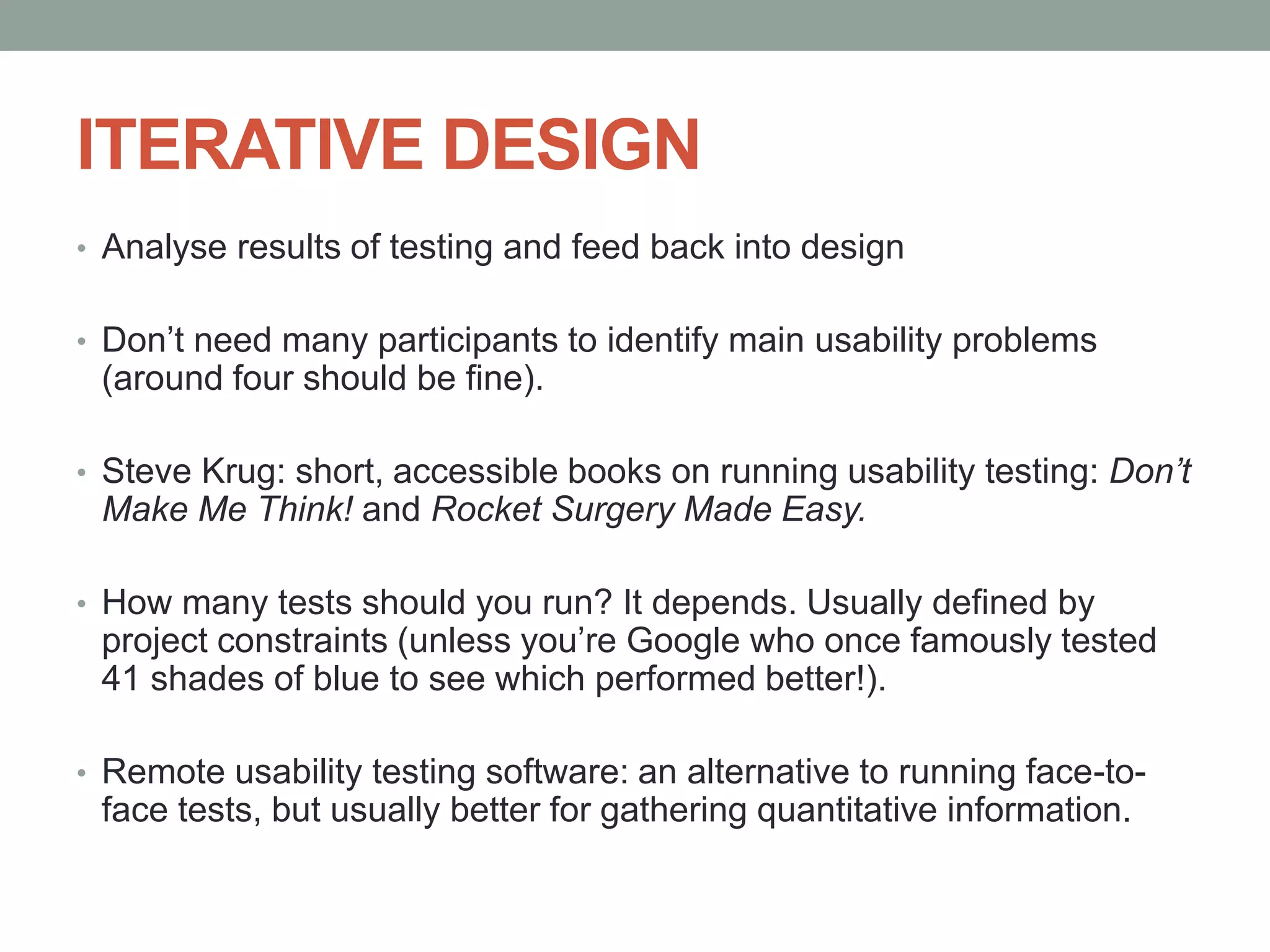 ITERATIVE DESIGN

• Analyse results of testing and feed back into design

• Don’t need many participants to identify main usability problems (around four should be fine).

• Steve Krug: short, accessible books on running usability testing: Don’t Make Me Think! and Rocket Surgery Made Easy.

• How many tests should you run? It depends. Usually defined by project constraints (unless you’re Google who once famously tested 41 shades of blue to see which performed better!).

• Remote usability testing software: an alternative to running face-to-face tests, but usually better for gathering quantitative information.